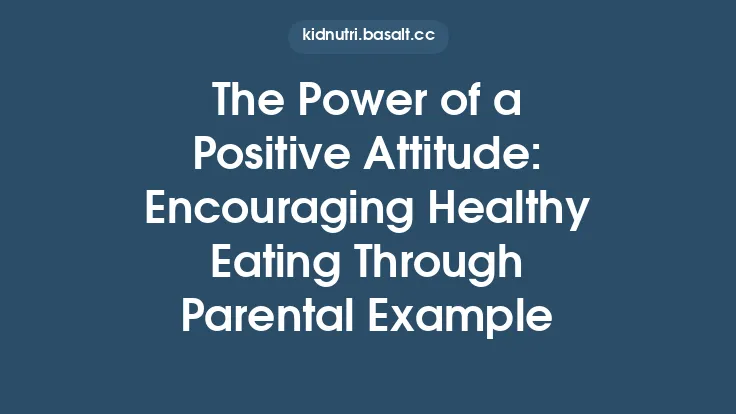 kidnutri.basalt.cc

The Power of a Positive Attitude: Encouraging Healthy Eating Through Parental Example